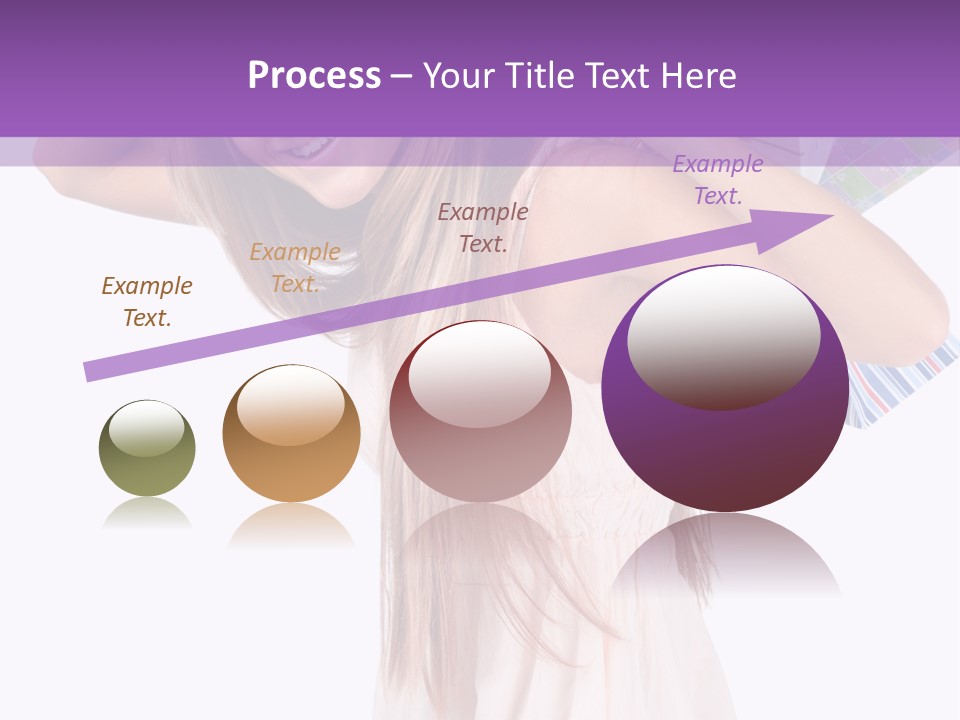 Process – Your Title Text Here

Example Text.

Example Text.

Example Text.

Example Text.